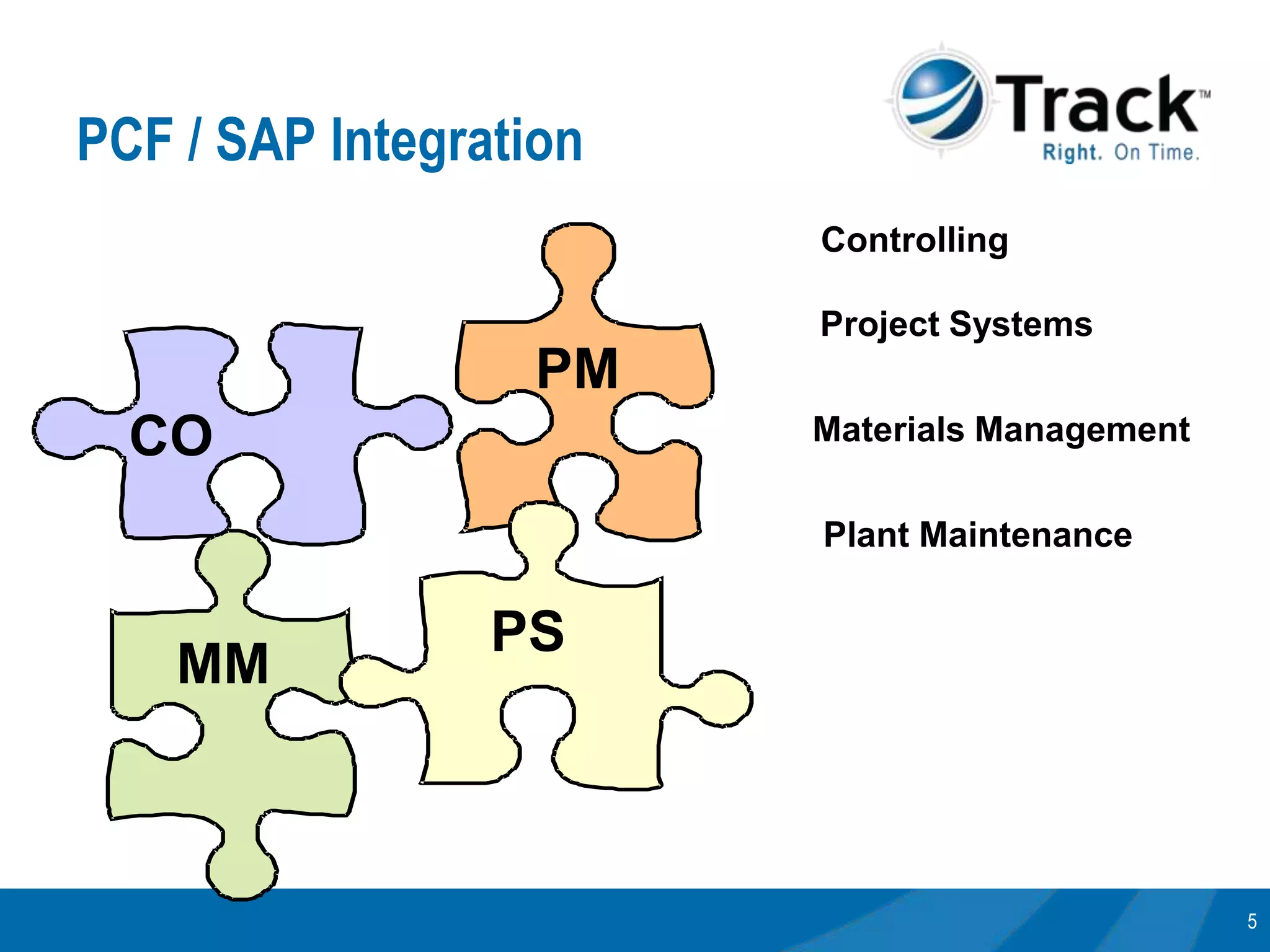 PCF / SAP Integration

Track™
Right. On Time.

CO

PM

MM

PS

Controlling

Project Systems

Materials Management

Plant Maintenance

5